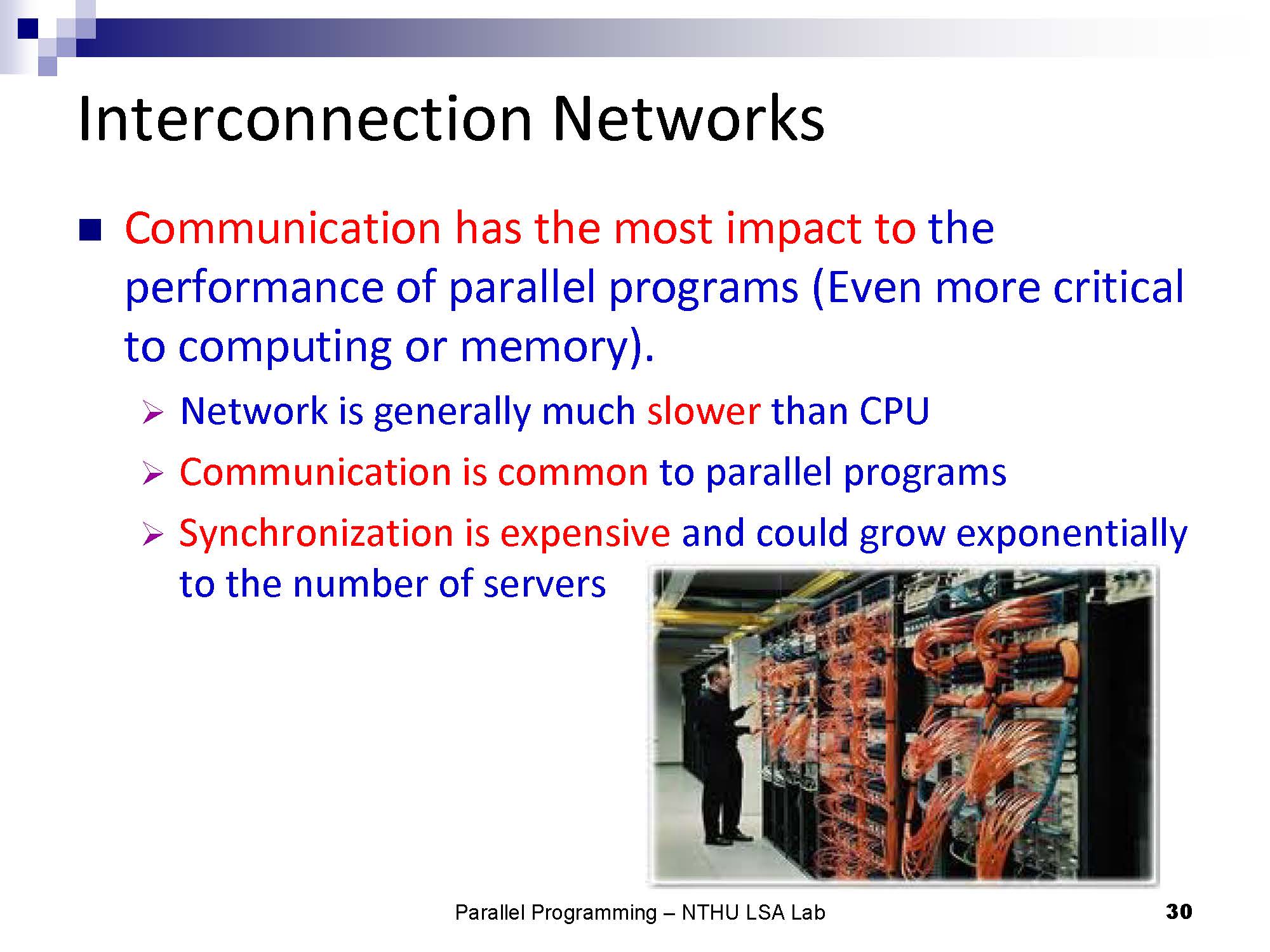 Interconnection Networks

Communication has the most impact to the performance of parallel programs (Even more critical to computing or memory).

Network is generally much slower than CPU

Communication is common to parallel programs

Synchronization is expensive and could grow exponentially to the number of servers

Parallel Programming – NTHU LSA Lab

30